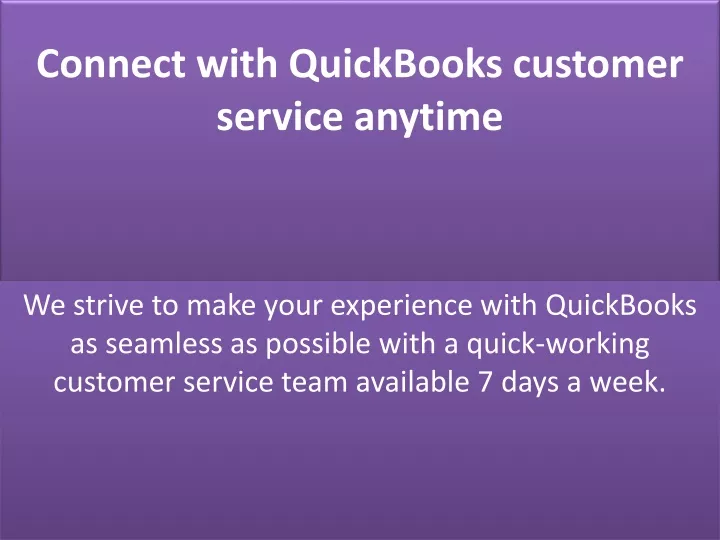 Connect with QuickBooks customer service anytime

We strive to make your experience with QuickBooks as seamless as possible with a quick-working customer service team available 7 days a week.